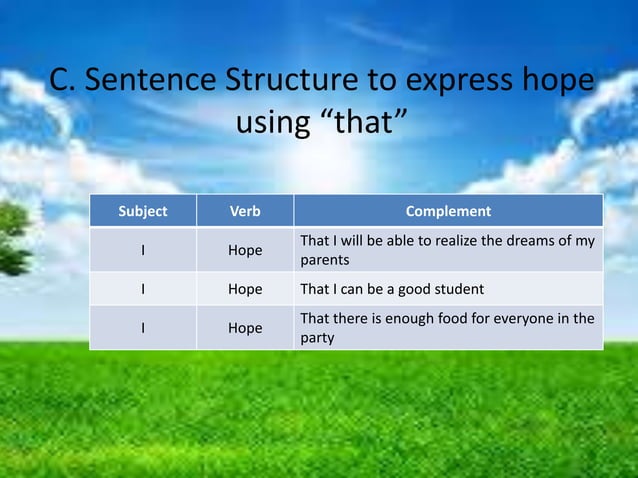 C. Sentence Structure to express hope using “that”

| Subject | Verb | Complement |
|---|---|---|
| I | Hope | That I will be able to realize the dreams of my parents |
| I | Hope | That I can be a good student |
| I | Hope | That there is enough food for everyone in the party |